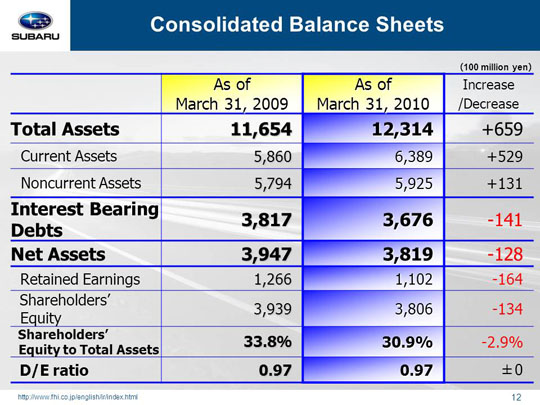 SUBARU

Consolidated Balance Sheets

(100 million yen)

| | As of March 31, 2009 | As of March 31, 2010 | Increase /Decrease |
|---|---|---|---|
| Total Assets | 11,654 | 12,314 | +659 |
| Current Assets | 5,860 | 6,389 | +529 |
| Noncurrent Assets | 5,794 | 5,925 | +131 |
| Interest Bearing Debts | 3,817 | 3,676 | -141 |
| Net Assets | 3,947 | 3,819 | -128 |
| Retained Earnings | 1,266 | 1,102 | -164 |
| Shareholders' Equity | 3,939 | 3,806 | -134 |
| Shareholders' Equity to Total Assets | 33.8% | 30.9% | -2.9% |
| D/E ratio | 0.97 | 0.97 | ±0 |

http://www.fhi.co.jp/english/ir/index.html

12